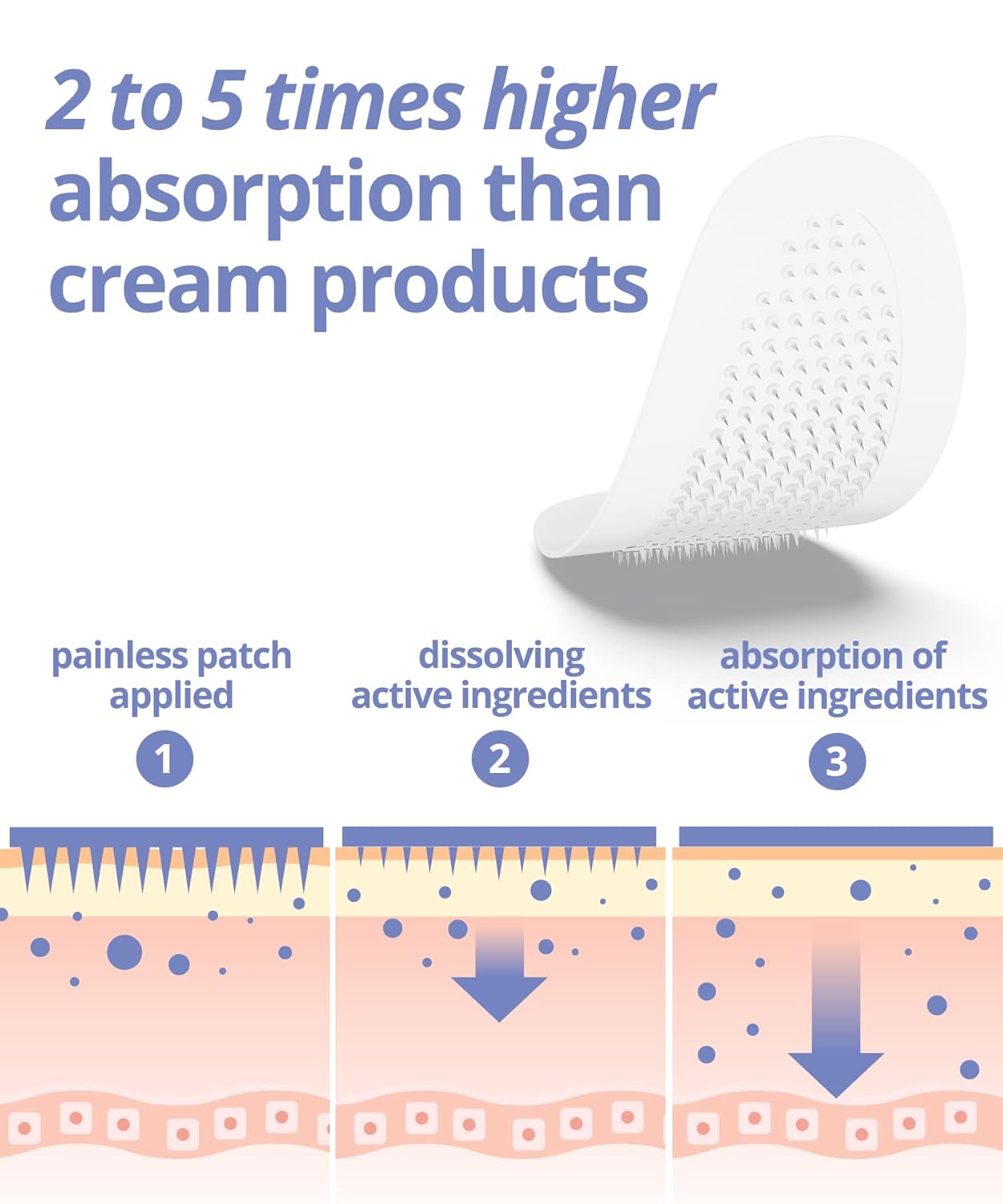 2 to 5 times higher absorption than cream products

painless patch applied

1

dissolving active ingredients

2

absorption of active ingredients

3